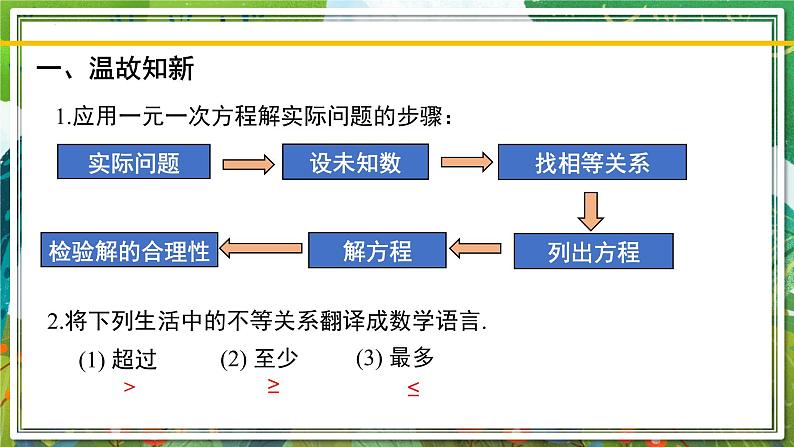 一、温故知新

1.应用一元一次方程解实际问题的步骤：

实际问题

设未知数

找相等关系

列出方程

解方程

检验解的合理性

2.将下列生活中的不等关系翻译成数学语言.

(1) 超过 $>$

(2) 至少 $\geq$

(3) 最多 $\leq$